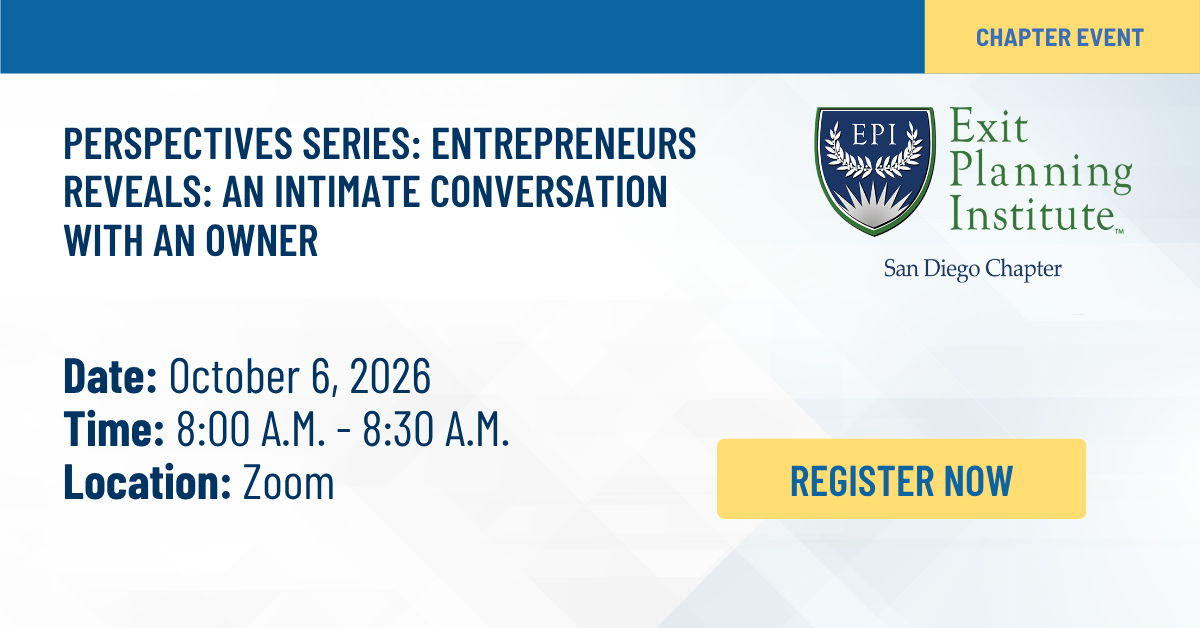 CHAPTER EVENT

PERSPECTIVES SERIES: ENTREPRENEURS REVEALS: AN INTIMATE CONVERSATION WITH AN OWNER

EPI

Exit Planning Institute™

San Diego Chapter

Date: October 6, 2026
Time: 8:00 A.M. - 8:30 A.M.
Location: Zoom

REGISTER NOW